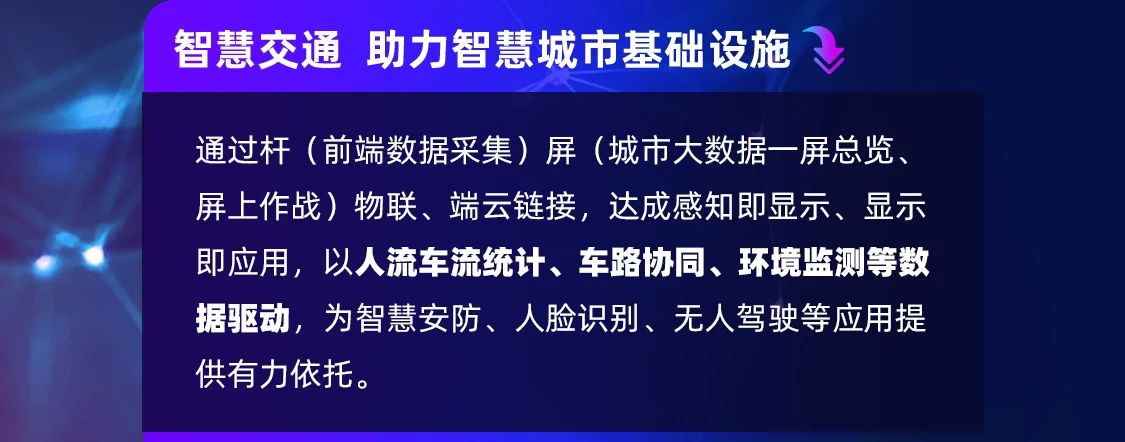 智慧交通 助力智慧城市基础设施

通过杆（前端数据采集）屏（城市大数据一屏总览、屏上作战）物联、端云链接，达成感知即显示、显示即应用，以人流车流统计、车路协同、环境监测等数据驱动，为智慧安防、人脸识别、无人驾驶等应用提供有力依托。